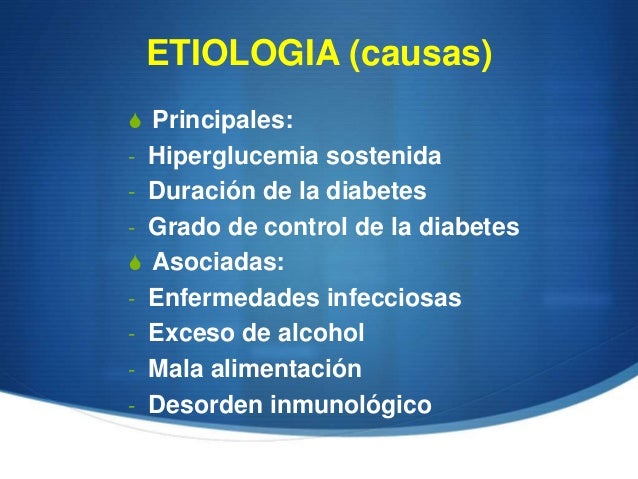 ETIOLOGIA (causas)

Principales:
- Hiperglucemia sostenida
- Duración de la diabetes
- Grado de control de la diabetes

Asociadas:
- Enfermedades infecciosas
- Exceso de alcohol
- Mala alimentación
- Desorden inmunológico